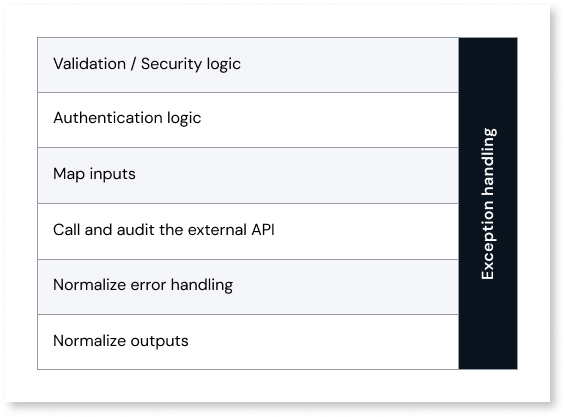 Validation / Security logic

Authentication logic

Map inputs

Call and audit the external API

Normalize error handling

Normalize outputs

Exception handling